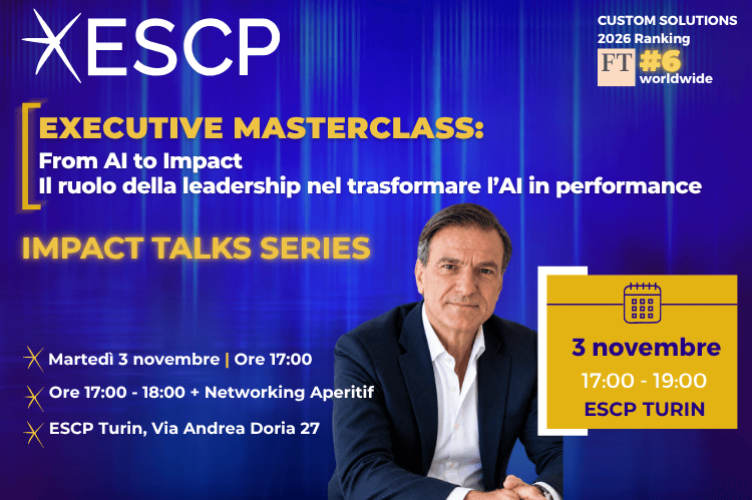 ESCP

CUSTOM SOLUTIONS
2026 Ranking
FT #6
worldwide

EXECUTIVE MASTERCLASS:
From AI to Impact
Il ruolo della leadership nel trasformare l'AI in performance

IMPACT TALKS SERIES

Martedì 3 novembre | Ore 17:00
Ore 17:00 - 18:00 + Networking Aperitif
ESCP Turin, Via Andrea Doria 27

3 novembre
17:00 - 19:00
ESCP TURIN